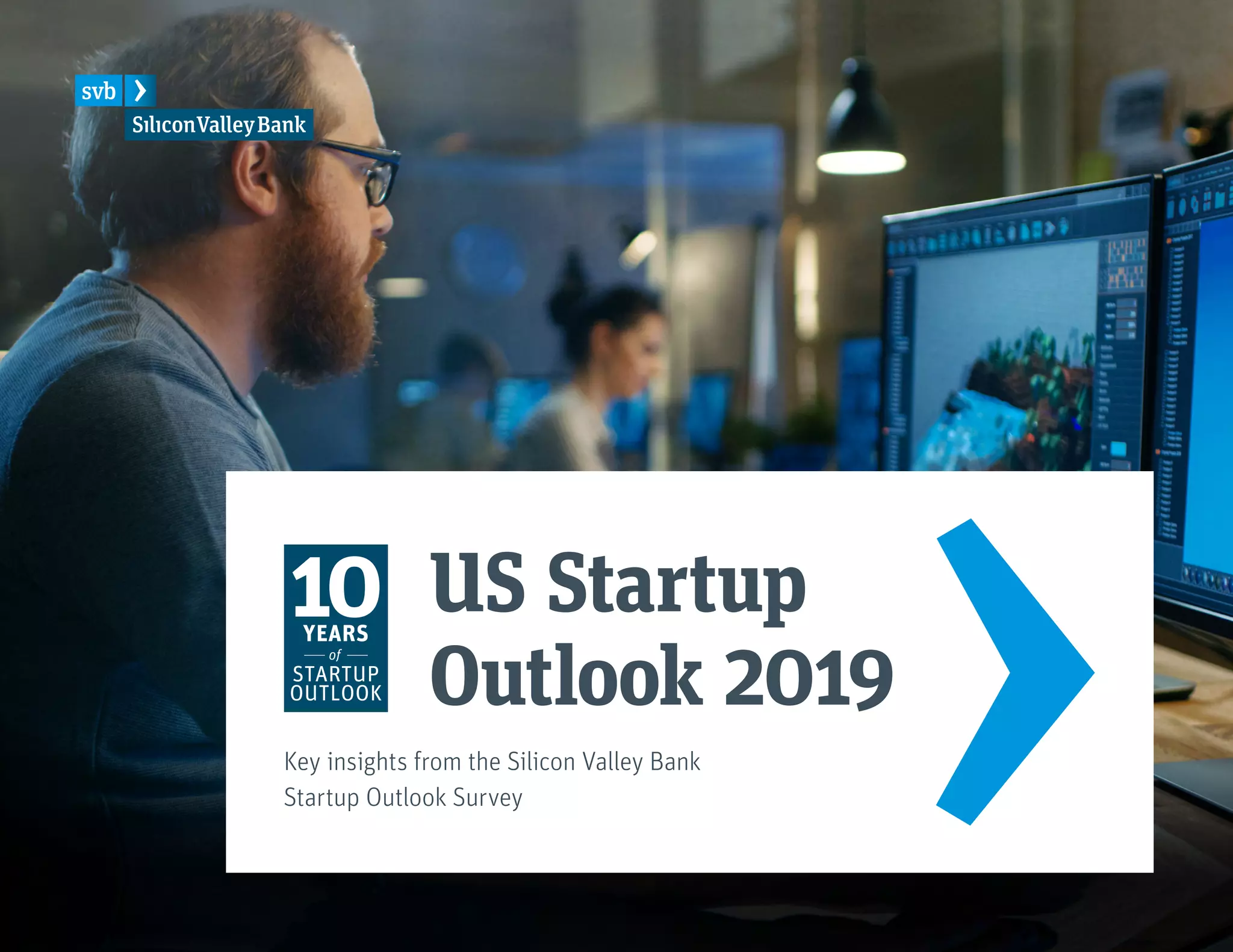 svb

Silicon Valley Bank

10 YEARS of STARTUP OUTLOOK

US Startup Outlook 2019

Key insights from the Silicon Valley Bank Startup Outlook Survey